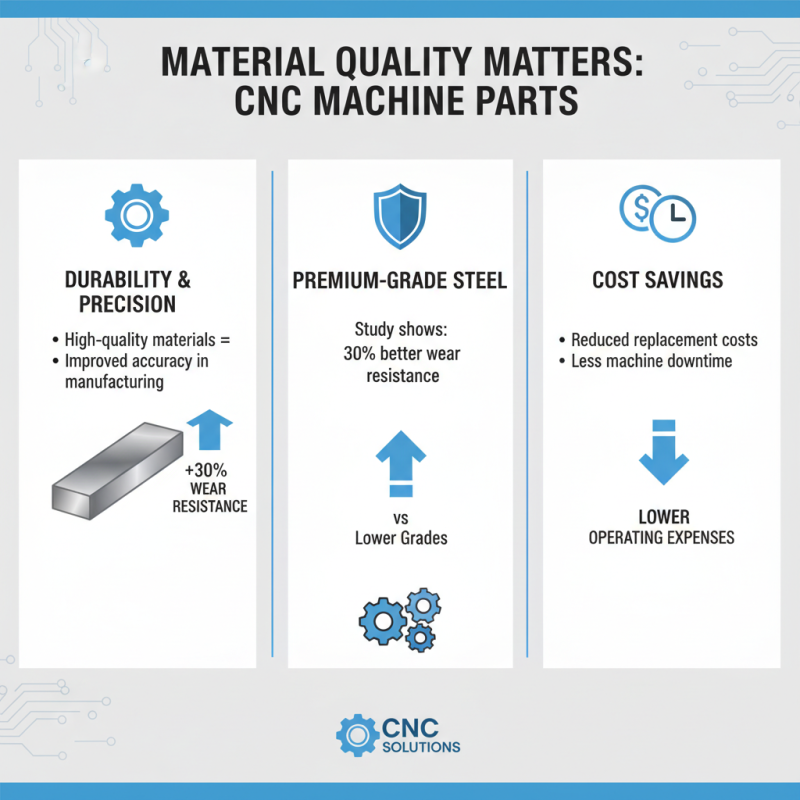 MATERIAL QUALITY MATTERS:
CNC MACHINE PARTS

DURABILITY &
PRECISION

• High-quality materials =
• Improved accuracy in manufacturing

+30%
WEAR
RESISTANCE

PREMIUM-GRADE STEEL

Study shows:
30% better wear resistance

vs
Lower Grades

COST SAVINGS

• Reduced replacement costs
• Less machine downtime

LOWER
OPERATING EXPENSES

CNC
SOLUTIONS